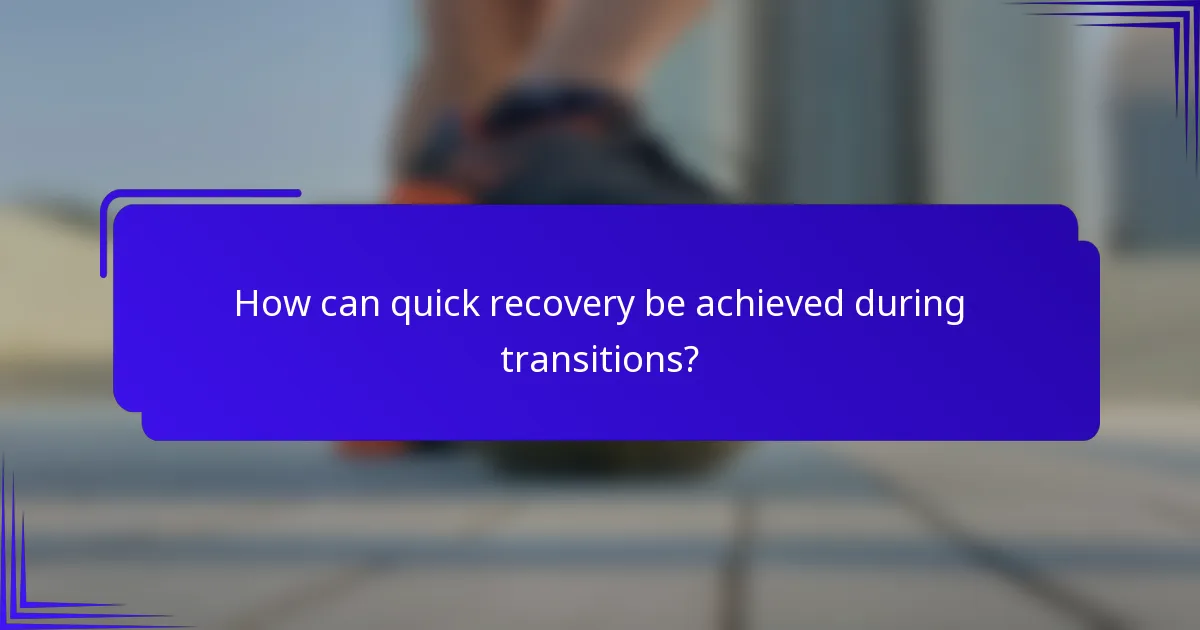 How can quick recovery be achieved during transitions?